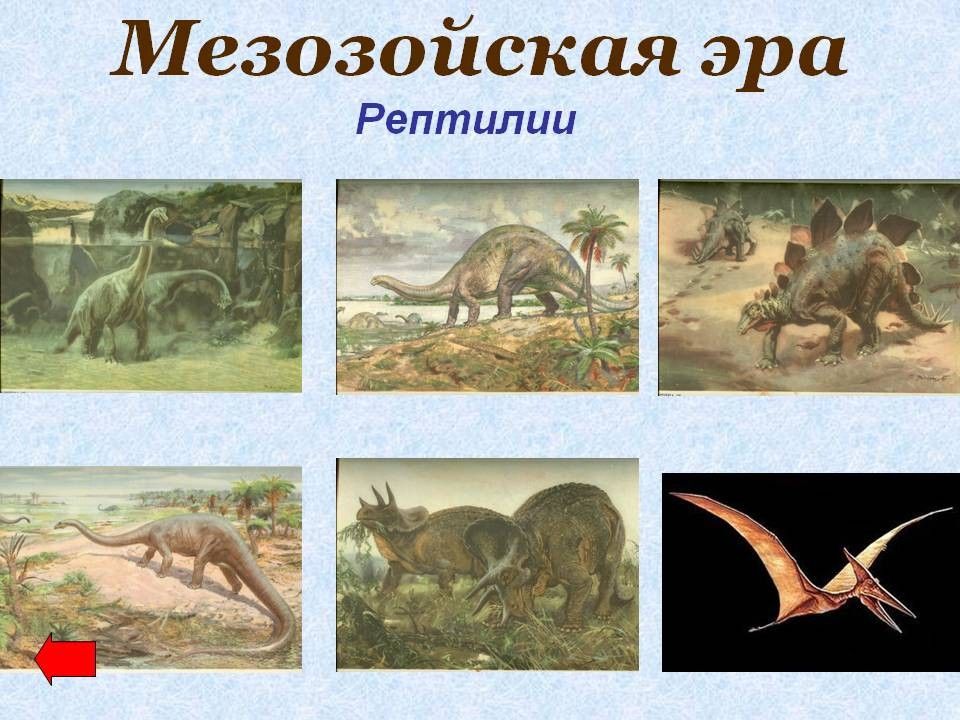 Мезозойская эра

Рептилии